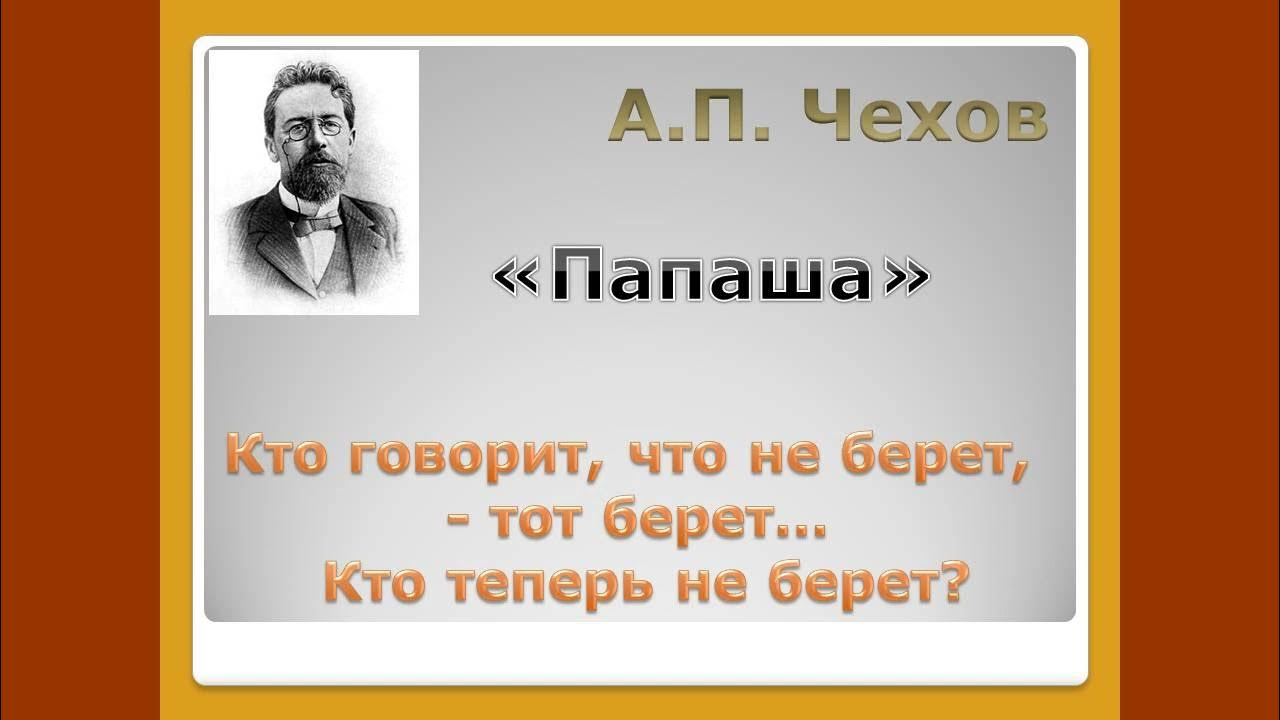 А.П. Чехов

«Папаша»

Кто говорит, что не берет,
- тот берет...
Кто теперь не берет?